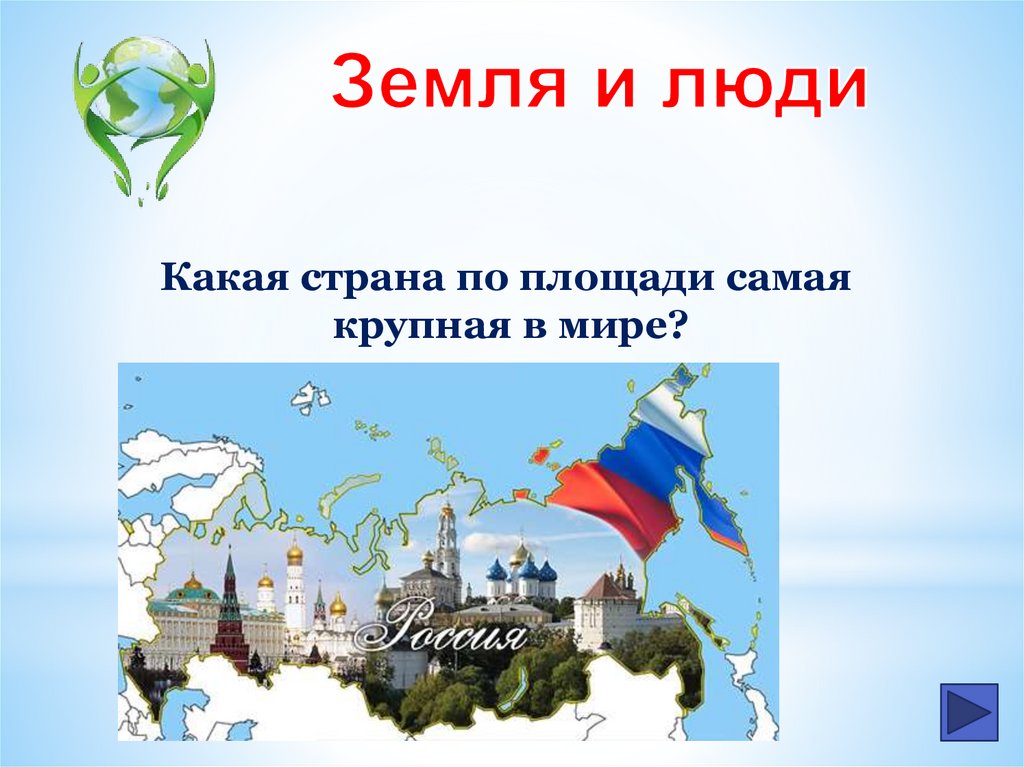 Земля и люди

Какая страна по площади самая крупная в мире?

Россия